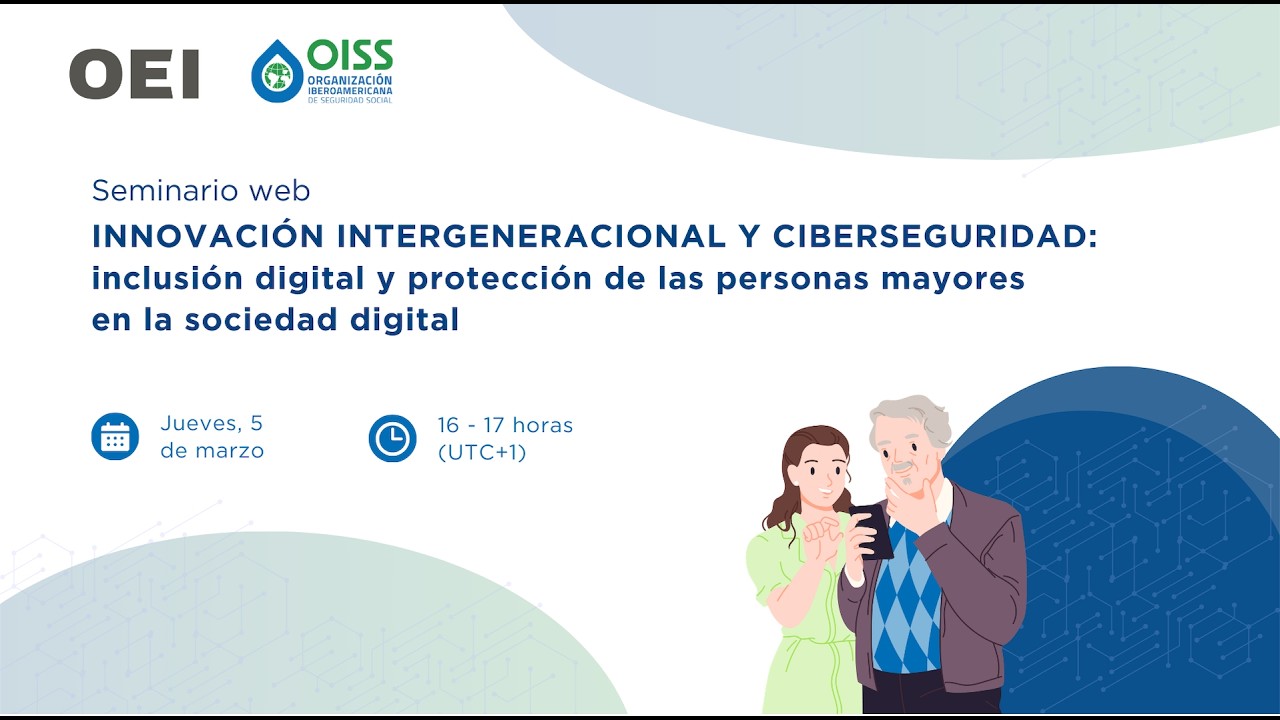 OEI

OISS
ORGANIZACIÓN IBEROAMERICANA DE SEGURIDAD SOCIAL

Seminario web
INNOVACIÓN INTERGENERACIONAL Y CIBERSEGURIDAD: inclusión digital y protección de las personas mayores en la sociedad digital

Jueves, 5 de marzo

16 - 17 horas (UTC+1)